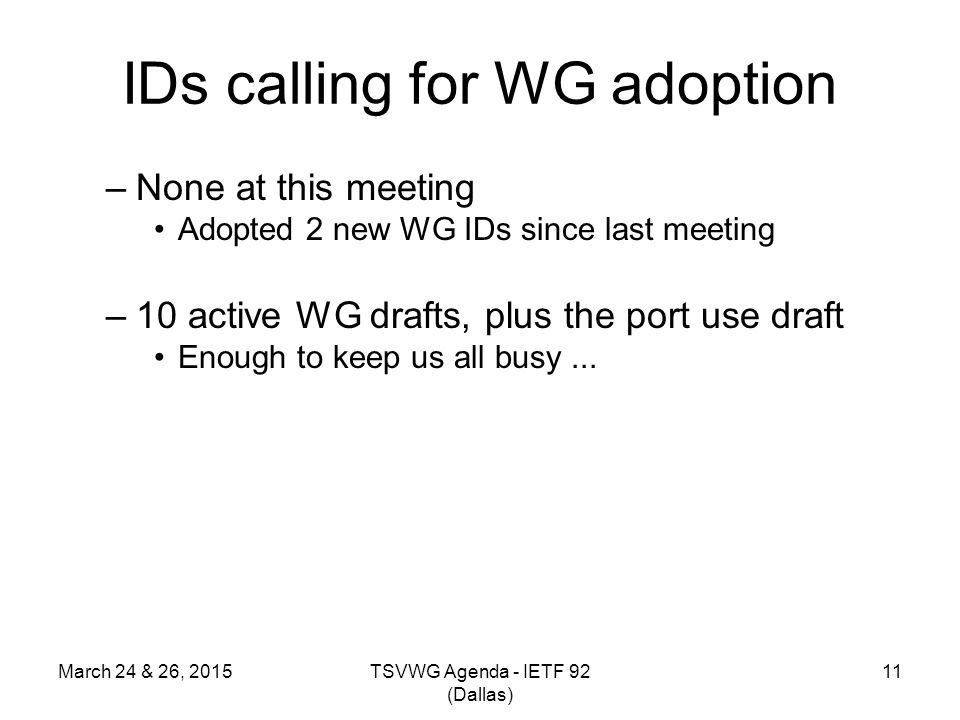 IDs calling for WG adoption

– None at this meeting
• Adopted 2 new WG IDs since last meeting

– 10 active WG drafts, plus the port use draft
• Enough to keep us all busy ...

March 24 & 26, 2015

TSVWG Agenda - IETF 92 (Dallas)

11